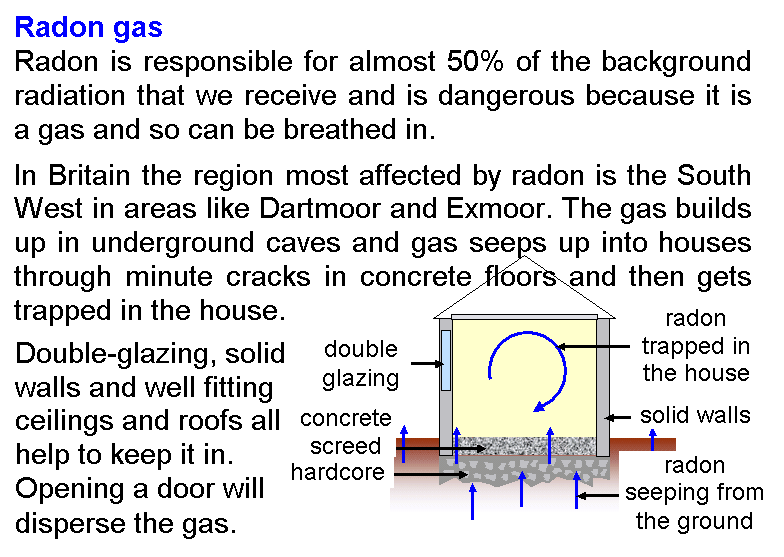 Radon gas

Radon is responsible for almost 50% of the background radiation that we receive and is dangerous because it is a gas and so can be breathed in.

In Britain the region most affected by radon is the South West in areas like Dartmoor and Exmoor. The gas builds up in underground caves and gas seeps up into houses through minute cracks in concrete floors and then gets trapped in the house.

Double-glazing, solid walls and well fitting ceilings and roofs all help to keep it in. Opening a door will disperse the gas.

double glazing

concrete screed

hardcore

radon trapped in the house

solid walls

radon seeping from the ground